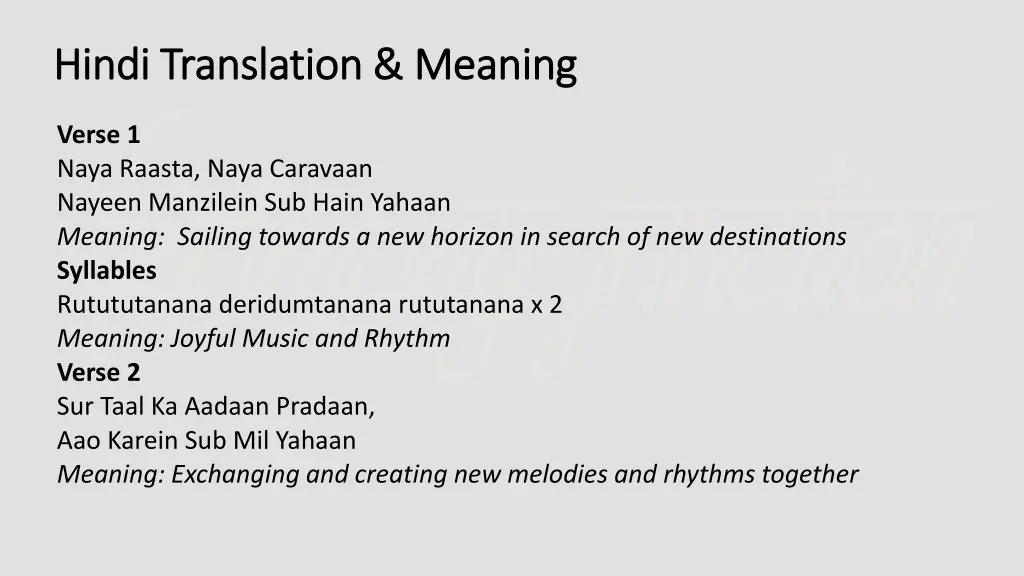 Hindi Translation & Meaning

Verse 1
Naya Raasta, Naya Caravaan
Nayeen Manzilein Sub Hain Yahaan
Meaning: Sailing towards a new horizon in search of new destinations
Syllables
Rutututanana deridumtanana rututanana x 2
Meaning: Joyful Music and Rhythm
Verse 2
Sur Taal Ka Aadaan Pradaan,
Aao Karein Sub Mil Yahaan
Meaning: Exchanging and creating new melodies and rhythms together